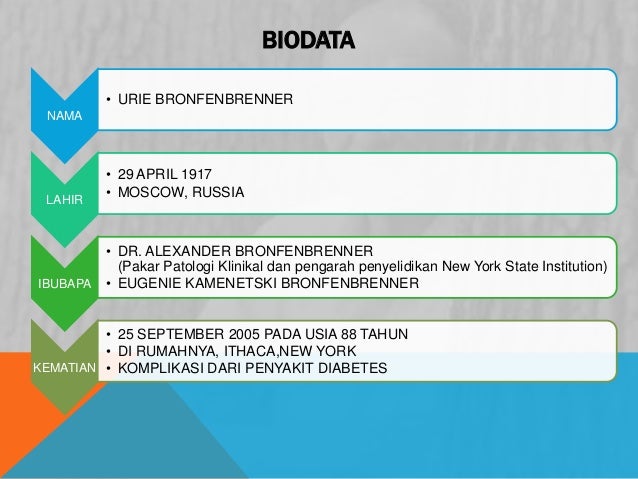 BIODATA

NAMA

• URIE BRONFENBRENNER

LAHIR

• 29 APRIL 1917
• MOSCOW, RUSSIA

IBUBAPA

• DR. ALEXANDER BRONFENBRENNER (Pakar Patologi Klinikal dan pengarah penyelidikan New York State Institution)
• EUGENIE KAMENETSKI BRONFENBRENNER

KEMATIAN

• 25 SEPTEMBER 2005 PADA USIA 88 TAHUN
• DI RUMAHNYA, ITHACA,NEW YORK
• KOMPLIKASI DARI PENYAKIT DIABETES